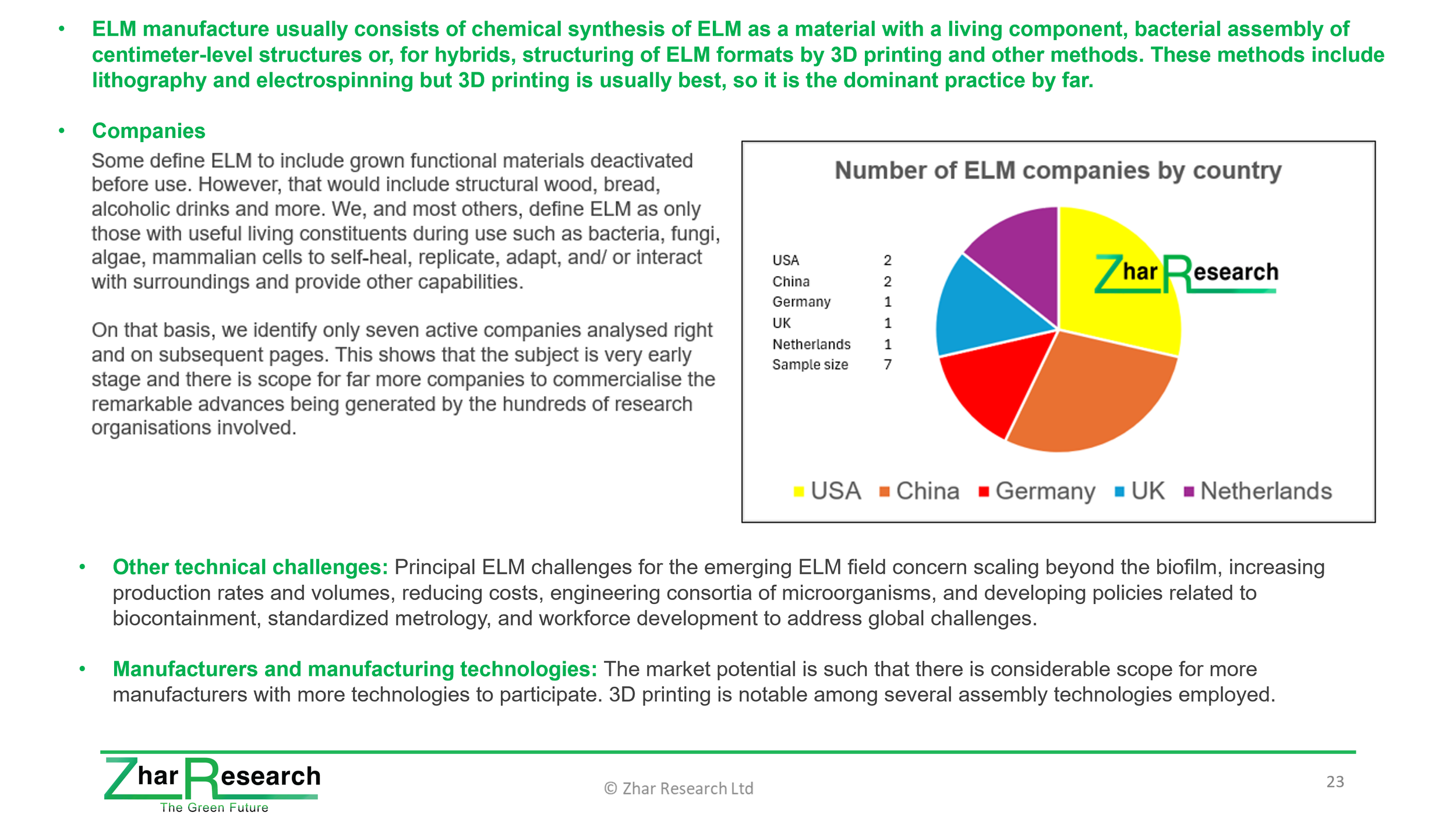 • ELM manufacture usually consists of chemical synthesis of ELM as a material with a living component, bacterial assembly of centimeter-level structures or, for hybrids, structuring of ELM formats by 3D printing and other methods. These methods include lithography and electrospinning but 3D printing is usually best, so it is the dominant practice by far.

• Companies

Some define ELM to include grown functional materials deactivated before use. However, that would include structural wood, bread, alcoholic drinks and more. We, and most others, define ELM as only those with useful living constituents during use such as bacteria, fungi, algae, mammalian cells to self-heal, replicate, adapt, and/ or interact with surroundings and provide other capabilities.

On that basis, we identify only seven active companies analysed right and on subsequent pages. This shows that the subject is very early stage and there is scope for far more companies to commercialise the remarkable advances being generated by the hundreds of research organisations involved.

Number of ELM companies by country

USA 2
China 2
Germany 1
UK 1
Netherlands 1
Sample size 7

Zhar Research

USA China Germany UK Netherlands

• Other technical challenges: Principal ELM challenges for the emerging ELM field concern scaling beyond the biofilm, increasing production rates and volumes, reducing costs, engineering consortia of microorganisms, and developing policies related to biocontainment, standardized metrology, and workforce development to address global challenges.

• Manufacturers and manufacturing technologies: The market potential is such that there is considerable scope for more manufacturers with more technologies to participate. 3D printing is notable among several assembly technologies employed.

Zhar Research
The Green Future

© Zhar Research Ltd

23